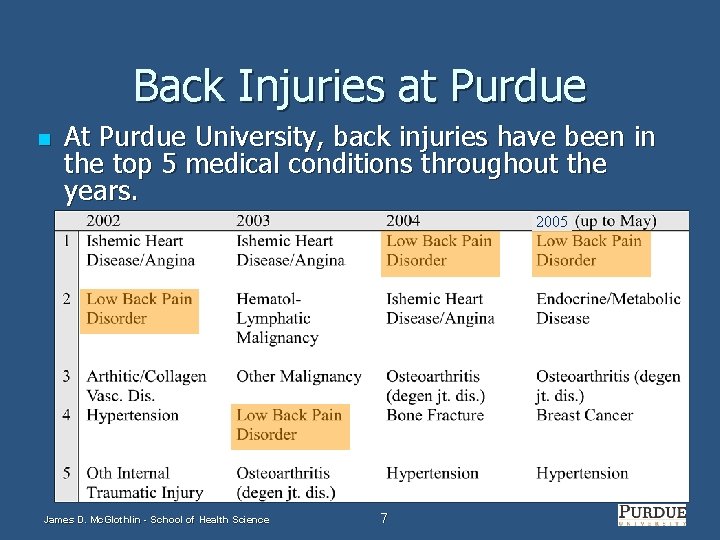 Back Injuries at Purdue

At Purdue University, back injuries have been in the top 5 medical conditions throughout the years.

| | 2002 | 2003 | 2004 | 2005 (up to May) |
|---|---|---|---|---|
| 1 | Ishemic Heart Disease/Angina | Ishemic Heart Disease/Angina | Low Back Pain Disorder | Low Back Pain Disorder |
| 2 | Low Back Pain Disorder | Hematol-Lymphatic Malignancy | Ishemic Heart Disease/Angina | Endocrine/Metabolic Disease |
| 3 | Arthitic/Collagen Vasc. Dis. | Other Malignancy | Osteoarthritis (degen jt. dis.) | Osteoarthritis (degen jt. dis.) |
| 4 | Hypertension | Low Back Pain Disorder | Bone Fracture | Breast Cancer |
| 5 | Oth Internal Traumatic Injury | Osteoarthritis (degen jt. dis.) | Hypertension | Hypertension |

James D. McGlothlin - School of Health Science

7

PURDUE UNIVERSITY